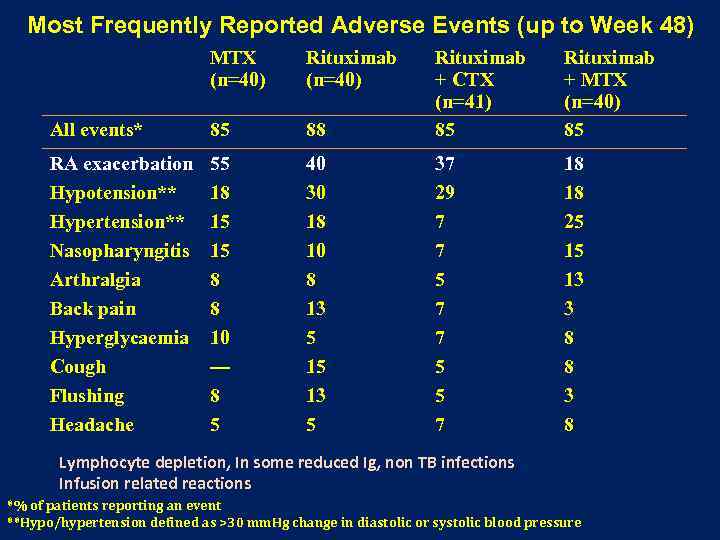 Most Frequently Reported Adverse Events (up to Week 48)

| | MTX (n=40) | Rituximab (n=40) | Rituximab + CTX (n=41) | Rituximab + MTX (n=40) |
|---|---|---|---|---|
| All events* | 85 | 88 | 85 | 85 |
| RA exacerbation | 55 | 40 | 37 | 18 |
| Hypotension** | 18 | 30 | 29 | 18 |
| Hypertension** | 15 | 18 | 7 | 25 |
| Nasopharyngitis | 15 | 10 | 7 | 15 |
| Arthralgia | 8 | 8 | 5 | 13 |
| Back pain | 8 | 13 | 7 | 3 |
| Hyperglycaemia | 10 | 5 | 7 | 8 |
| Cough | — | 15 | 5 | 8 |
| Flushing | 8 | 13 | 5 | 3 |
| Headache | 5 | 5 | 7 | 8 |

Lymphocyte depletion, In some reduced Ig, non TB infections
Infusion related reactions

*% of patients reporting an event
**Hypo/hypertension defined as >30 mmHg change in diastolic or systolic blood pressure